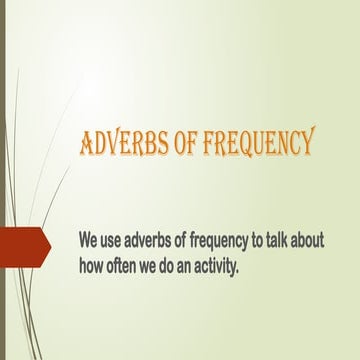 ADVERBS OF FREQUENCY

We use adverbs of frequency to talk about how often we do an activity.